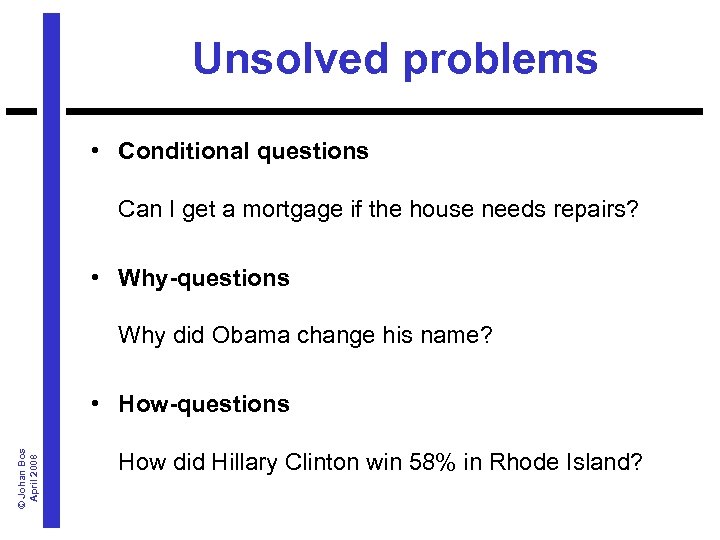 Unsolved problems

• Conditional questions

Can I get a mortgage if the house needs repairs?

• Why-questions

Why did Obama change his name?

• How-questions

How did Hillary Clinton win 58% in Rhode Island?

© Johan Bos
April 2008